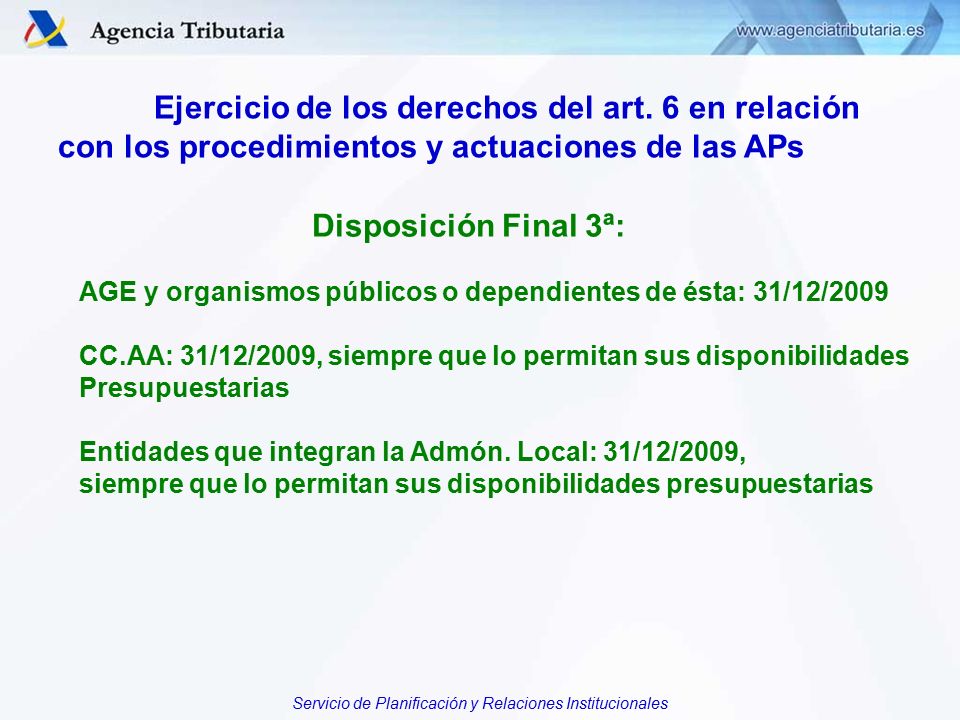 Agencia Tributaria

www.agenciatributaria.es

Ejercicio de los derechos del art. 6 en relación con los procedimientos y actuaciones de las APs

Disposición Final 3ª:

AGE y organismos públicos o dependientes de ésta: 31/12/2009

CC.AA: 31/12/2009, siempre que lo permitan sus disponibilidades Presupuestarias

Entidades que integran la Admón. Local: 31/12/2009, siempre que lo permitan sus disponibilidades presupuestarias

Servicio de Planificación y Relaciones Institucionales